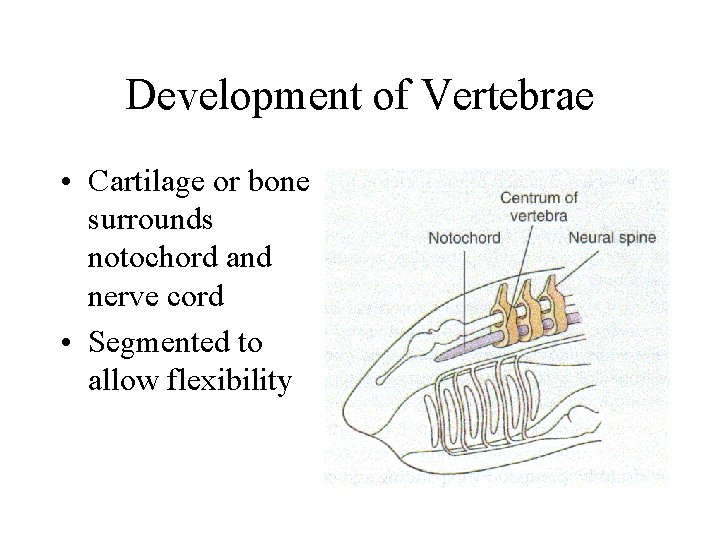 Development of Vertebrae

• Cartilage or bone surrounds notochord and nerve cord
• Segmented to allow flexibility

Centrum of vertebra
Notochord
Neural spine